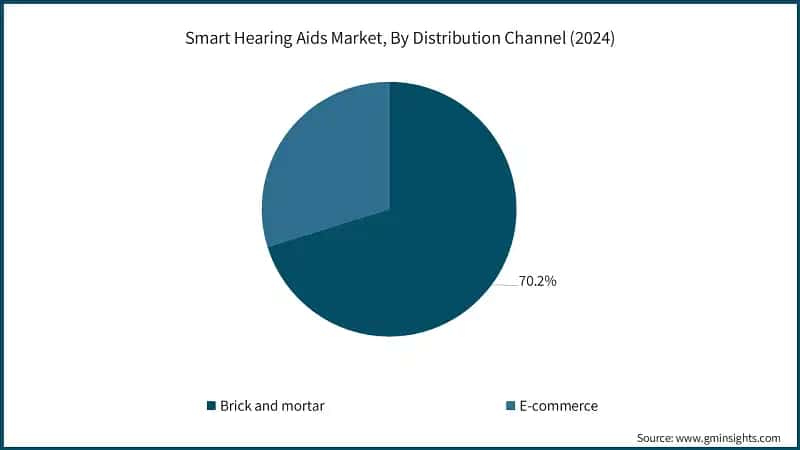 Smart Hearing Aids Market, By Distribution Channel (2024)

70.2%

Brick and mortar
E-commerce

Source: www.gminsights.com